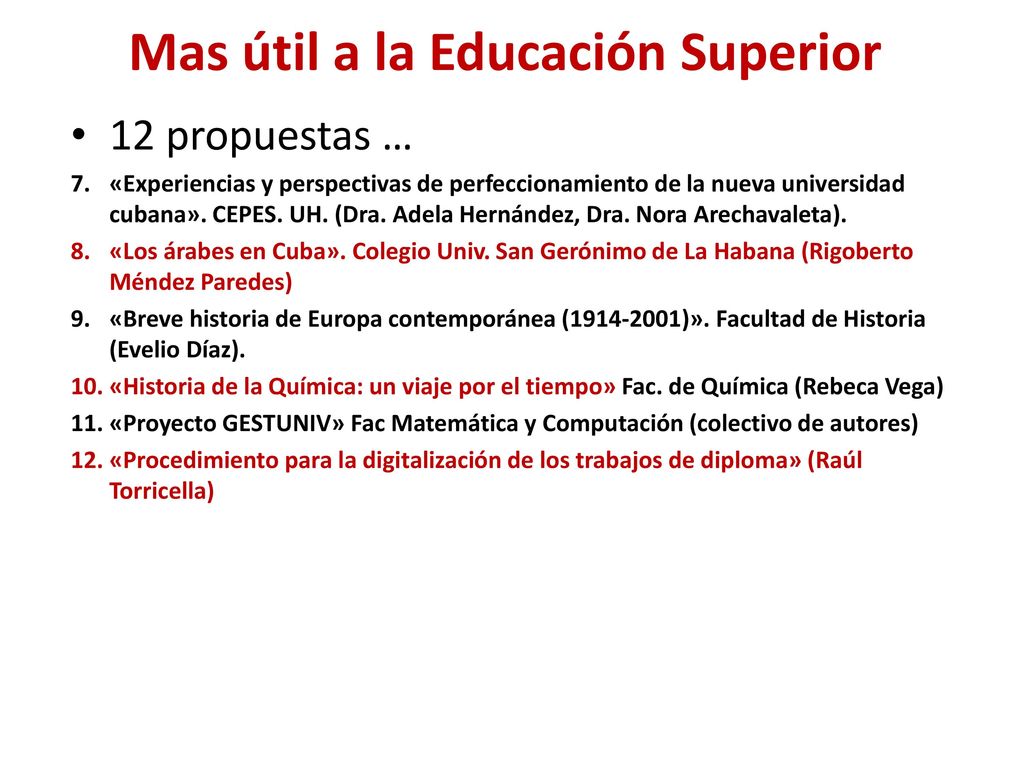 Mas útil a la Educación Superior

• 12 propuestas …

7. «Experiencias y perspectivas de perfeccionamiento de la nueva universidad cubana». CEPES. UH. (Dra. Adela Hernández, Dra. Nora Arechavaleta).
8. «Los árabes en Cuba». Colegio Univ. San Gerónimo de La Habana (Rigoberto Méndez Paredes)
9. «Breve historia de Europa contemporánea (1914-2001)». Facultad de Historia (Evelio Díaz).
10. «Historia de la Química: un viaje por el tiempo» Fac. de Química (Rebeca Vega)
11. «Proyecto GESTUNIV» Fac Matemática y Computación (colectivo de autores)
12. «Procedimiento para la digitalización de los trabajos de diploma» (Raúl Torricella)